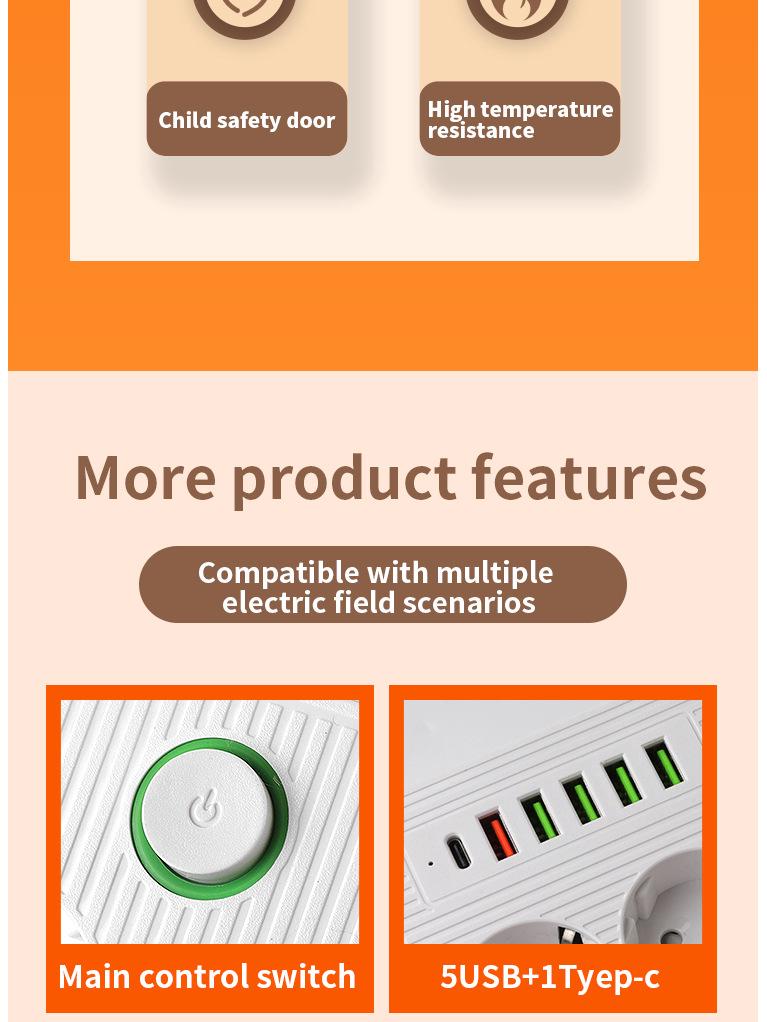 Child safety door

High temperature resistance

More product features

Compatible with multiple electric field scenarios

Main control switch

5USB+1Tyep-c